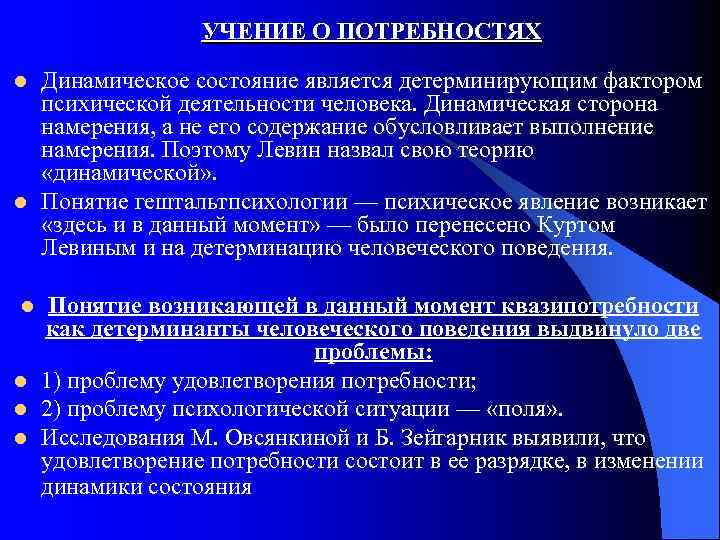 УЧЕНИЕ О ПОТРЕБНОСТЯХ

Динамическое состояние является детерминирующим фактором психической деятельности человека. Динамическая сторона намерения, а не его содержание обусловливает выполнение намерения. Поэтому Левин назвал свою теорию «динамической».

Понятие гештальтпсихологии — психическое явление возникает «здесь и в данный момент» — было перенесено Куртом Левиным и на детерминацию человеческого поведения.

Понятие возникающей в данный момент квазипотребности как детерминанты человеческого поведения выдвинуло две проблемы:

1) проблему удовлетворения потребности;

2) проблему психологической ситуации — «поля».

Исследования М. Овсянкиной и Б. Зейгарник выявили, что удовлетворение потребности состоит в ее разрядке, в изменении динамики состояния